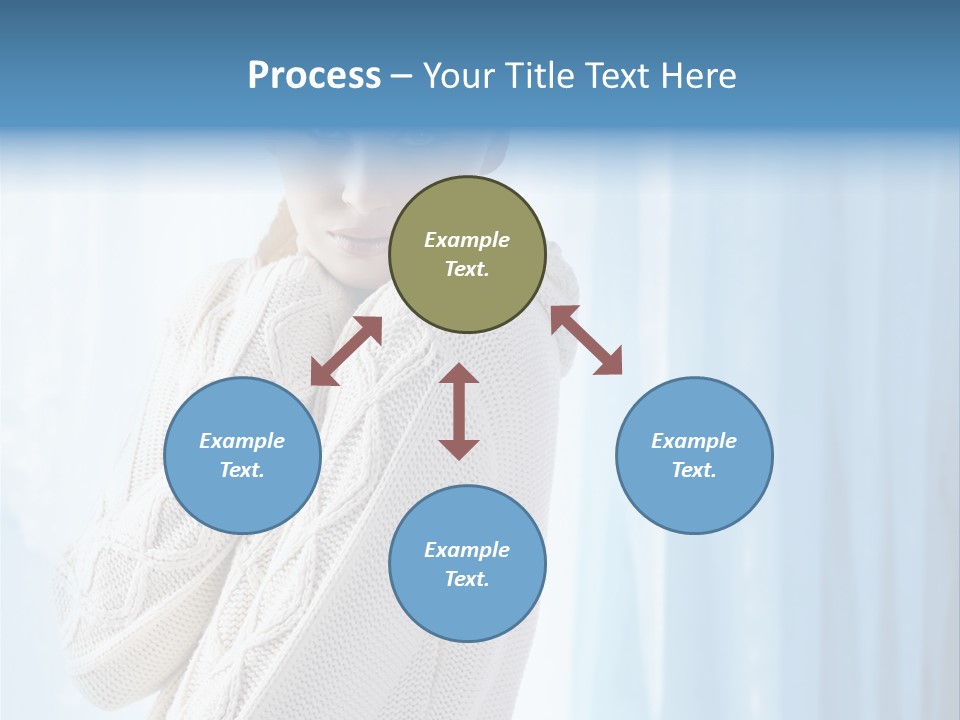 Process – Your Title Text Here

Example Text.

Example Text.

Example Text.

Example Text.